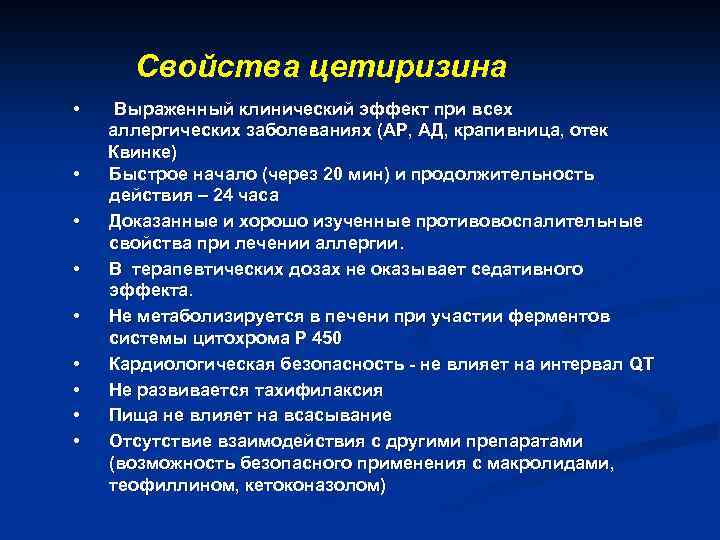 Свойства цетиризина

• Выраженный клинический эффект при всех аллергических заболеваниях (АР, АД, крапивница, отек Квинке)
• Быстрое начало (через 20 мин) и продолжительность действия – 24 часа
• Доказанные и хорошо изученные противовоспалительные свойства при лечении аллергии.
• В терапевтических дозах не оказывает седативного эффекта.
• Не метаболизируется в печени при участии ферментов системы цитохрома Р 450
• Кардиологическая безопасность - не влияет на интервал QT
• Не развивается тахифилаксия
• Пища не влияет на всасывание
• Отсутствие взаимодействия с другими препаратами (возможность безопасного применения с макролидами, теофиллином, кетоконазолом)